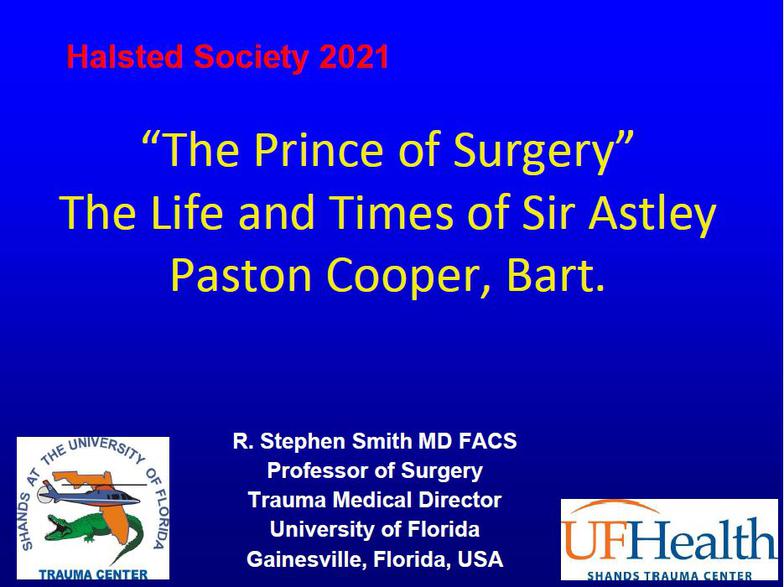 Halsted Society 2021

"The Prince of Surgery"
The Life and Times of Sir Astley Paston Cooper, Bart.

SHANDS AT THE UNIVERSITY OF FLORIDA
TRAUMA CENTER

R. Stephen Smith MD FACS
Professor of Surgery
Trauma Medical Director
University of Florida
Gainesville, Florida, USA

UFHealth
SHANDS TRAUMA CENTER